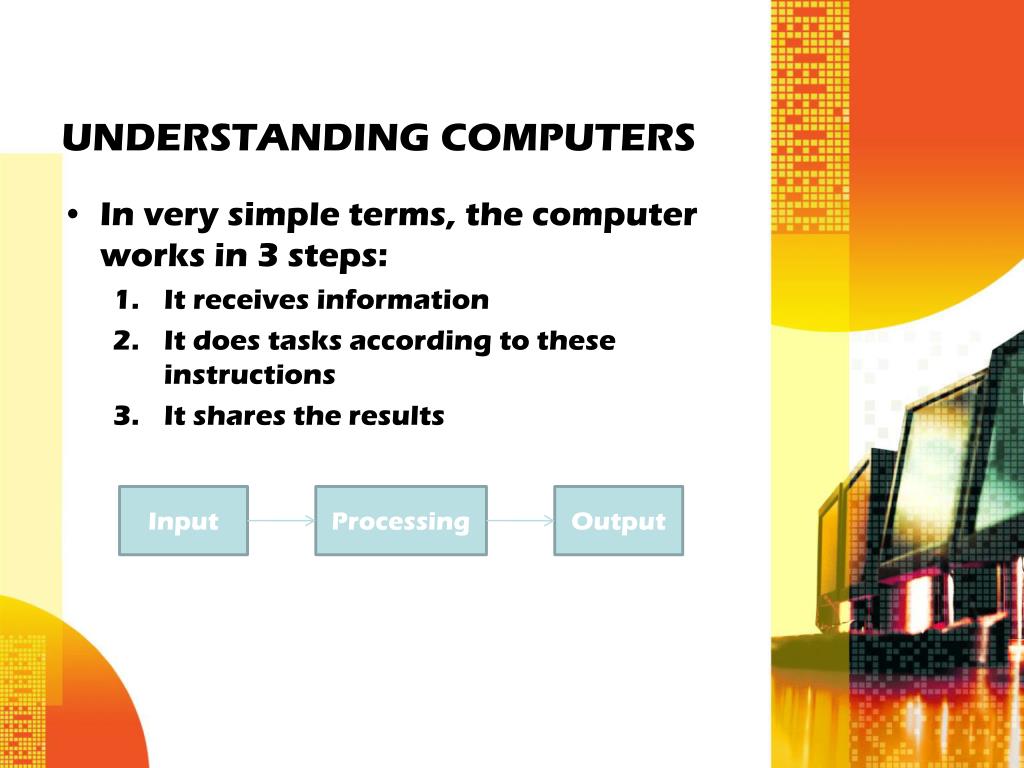 UNDERSTANDING COMPUTERS

• In very simple terms, the computer works in 3 steps:
1. It receives information
2. It does tasks according to these instructions
3. It shares the results

Input
Processing
Output